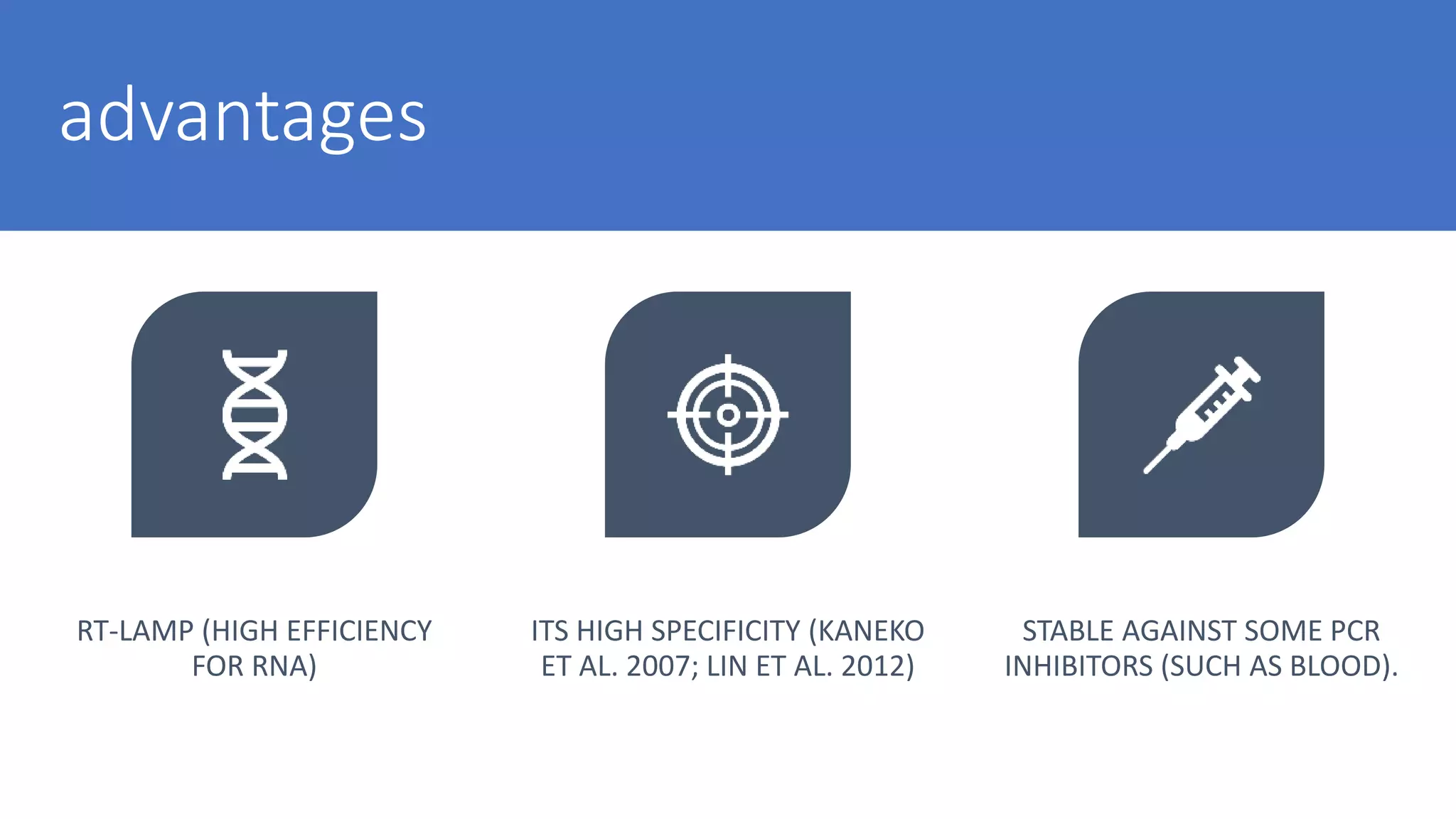 advantages

RT-LAMP (HIGH EFFICIENCY FOR RNA)

ITS HIGH SPECIFICITY (KANEKO ET AL. 2007; LIN ET AL. 2012)

STABLE AGAINST SOME PCR INHIBITORS (SUCH AS BLOOD).